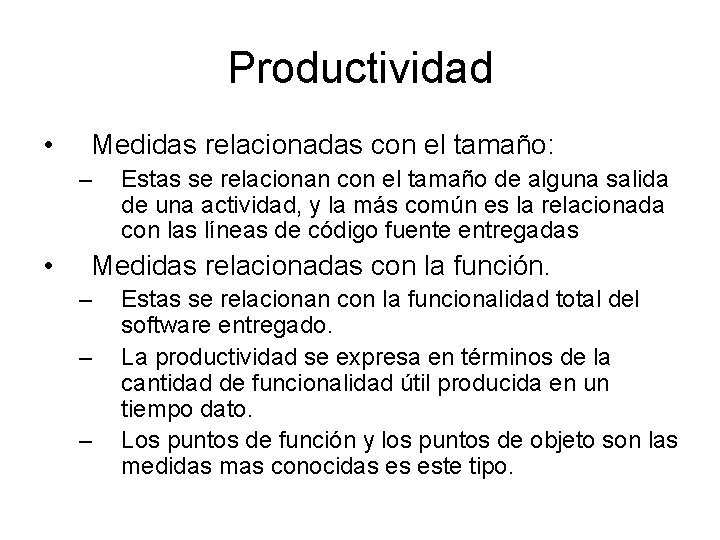 Productividad

• Medidas relacionadas con el tamaño:
– Estas se relacionan con el tamaño de alguna salida de una actividad, y la más común es la relacionada con las líneas de código fuente entregadas
• Medidas relacionadas con la función.
– Estas se relacionan con la funcionalidad total del software entregado.
– La productividad se expresa en términos de la cantidad de funcionalidad útil producida en un tiempo dato.
– Los puntos de función y los puntos de objeto son las medidas mas conocidas es este tipo.